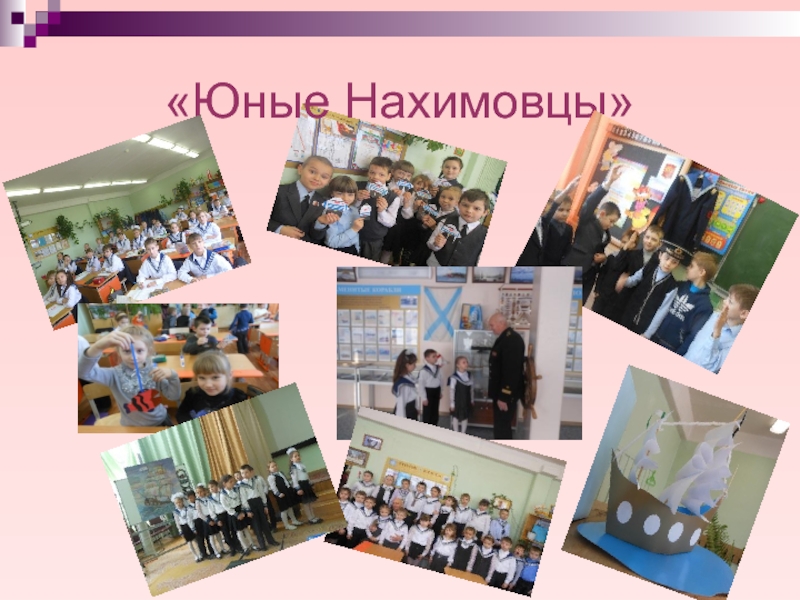 «Юные Нахимовцы»